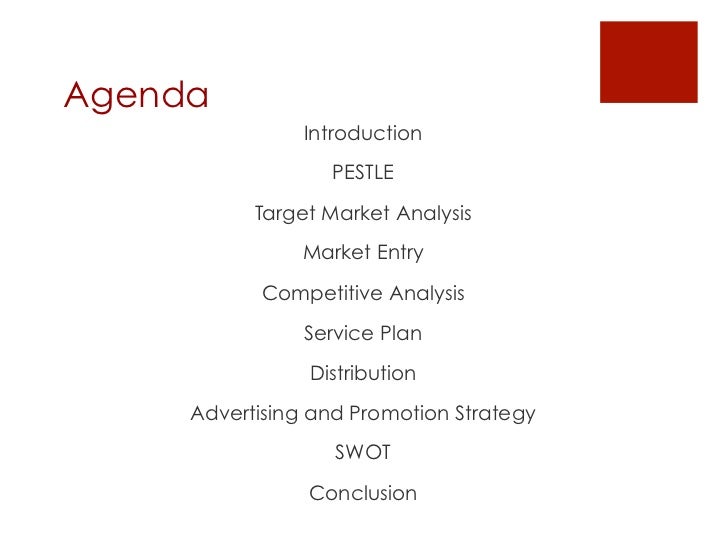 Agenda

Introduction

PESTLE

Target Market Analysis

Market Entry

Competitive Analysis

Service Plan

Distribution

Advertising and Promotion Strategy

SWOT

Conclusion